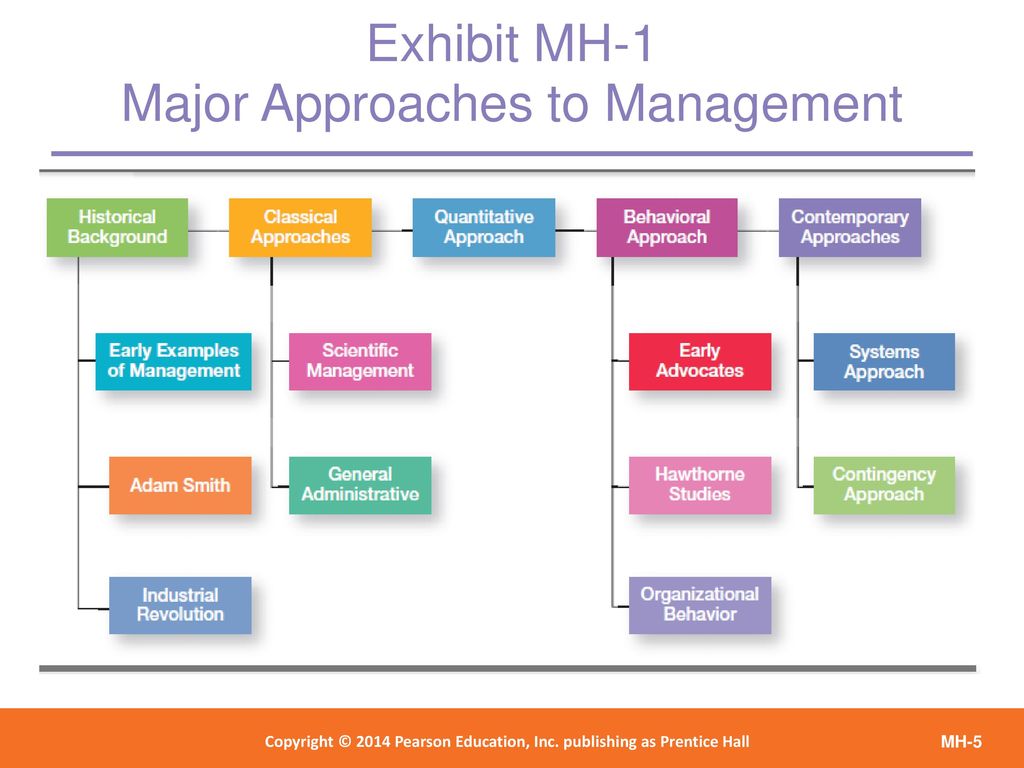 Exhibit MH-1
Major Approaches to Management

Historical Background

Early Examples of Management

Adam Smith

Industrial Revolution

Classical Approaches

Scientific Management

General Administrative

Quantitative Approach

Behavioral Approach

Early Advocates

Hawthorne Studies

Organizational Behavior

Contemporary Approaches

Systems Approach

Contingency Approach

Copyright © 2014 Pearson Education, Inc. publishing as Prentice Hall

MH-5